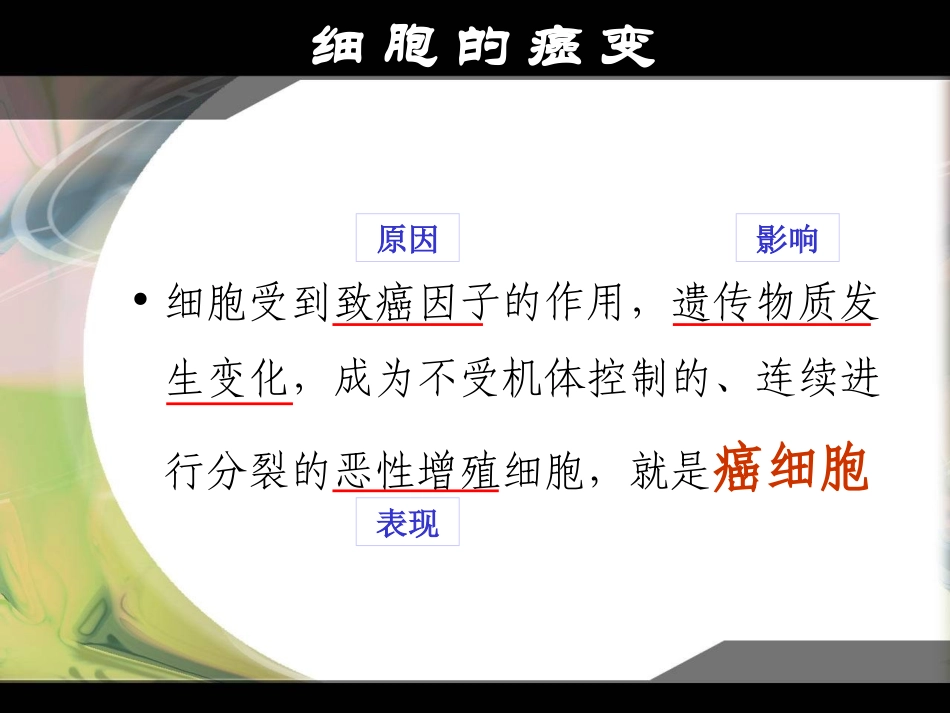 细胞的癌变

原因

影响

• 细胞受到致癌因子的作用，遗传物质发生变化，成为不受机体控制的、连续进行分裂的恶性增殖细胞，就是癌细胞

表现